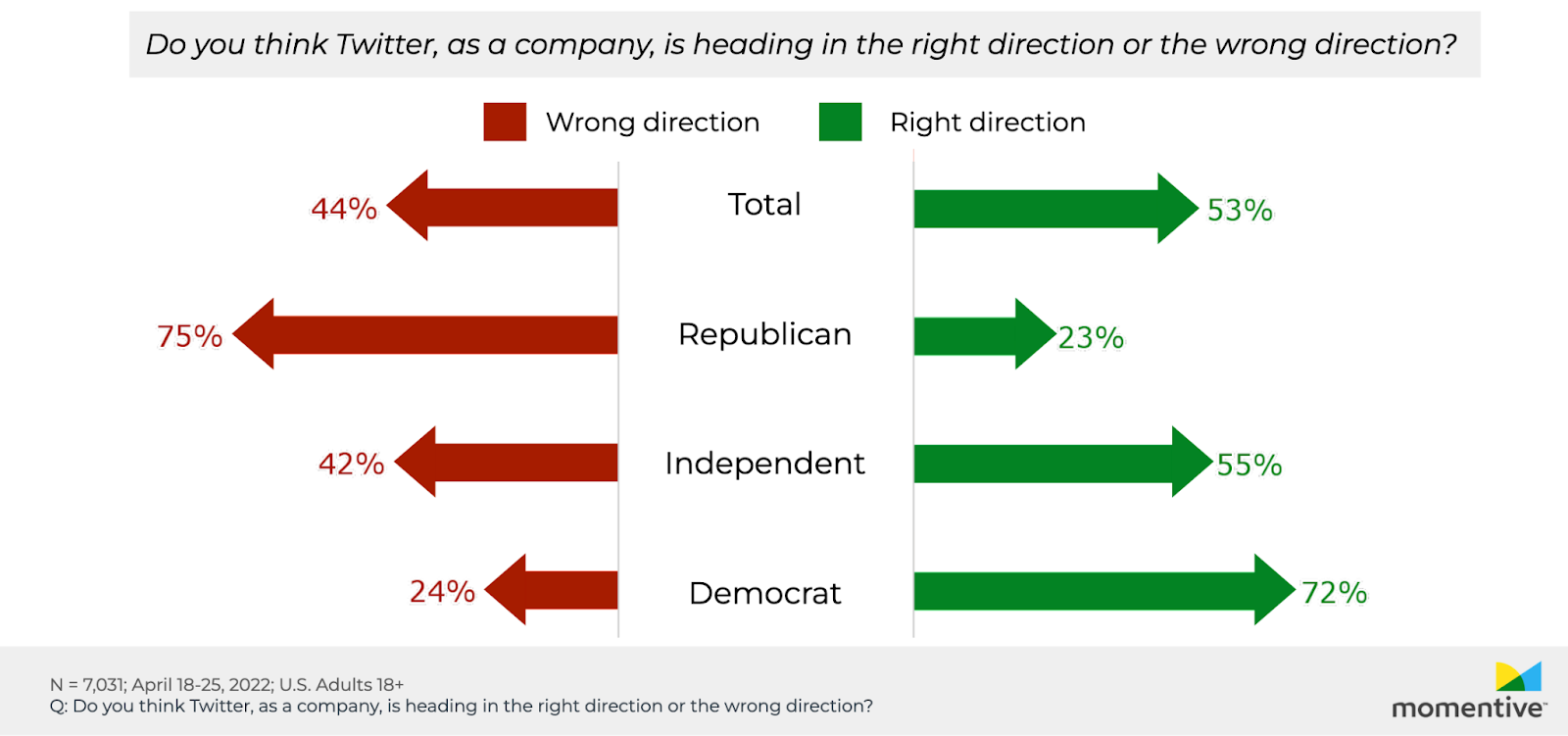 Do you think Twitter, as a company, is heading in the right direction or the wrong direction?

Wrong direction
Right direction

44% Total 53%

75% Republican 23%

42% Independent 55%

24% Democrat 72%

N = 7,031; April 18-25, 2022; U.S. Adults 18+
Q: Do you think Twitter, as a company, is heading in the right direction or the wrong direction?

momentive